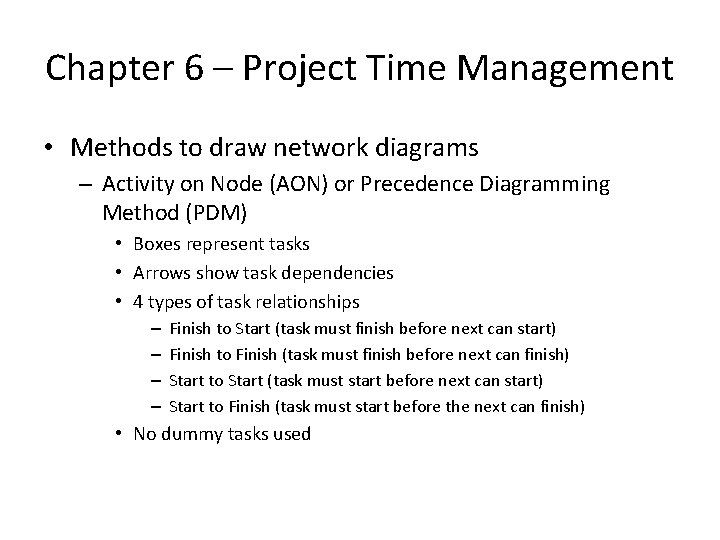 Chapter 6 – Project Time Management

• Methods to draw network diagrams
– Activity on Node (AON) or Precedence Diagramming Method (PDM)
• Boxes represent tasks
• Arrows show task dependencies
• 4 types of task relationships
– Finish to Start (task must finish before next can start)
– Finish to Finish (task must finish before next can finish)
– Start to Start (task must start before next can start)
– Start to Finish (task must start before the next can finish)
• No dummy tasks used